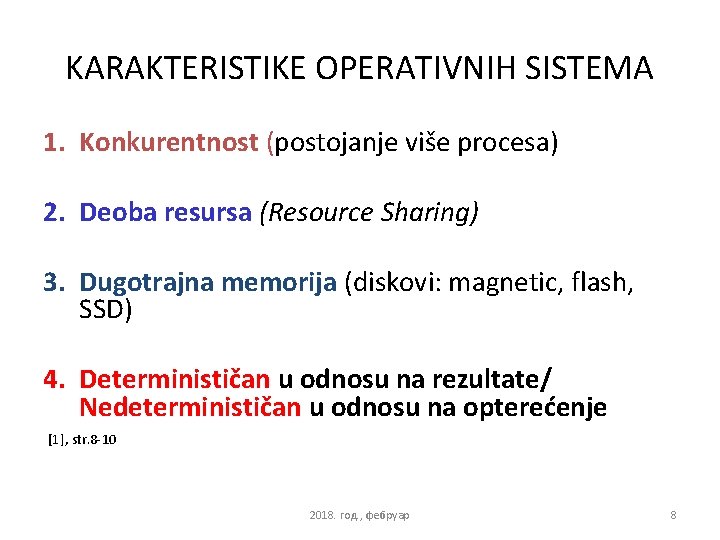 KARAKTERISTIKE OPERATIVNIH SISTEMA

1. Konkurentnost (postojanje više procesa)

2. Deoba resursa (Resource Sharing)

3. Dugotrajna memorija (diskovi: magnetic, flash, SSD)

4. Determinističan u odnosu na rezultate/ Nedeterminističan u odnosu na opterećenje

[1], str.8-10

2018. год., фебруар

8